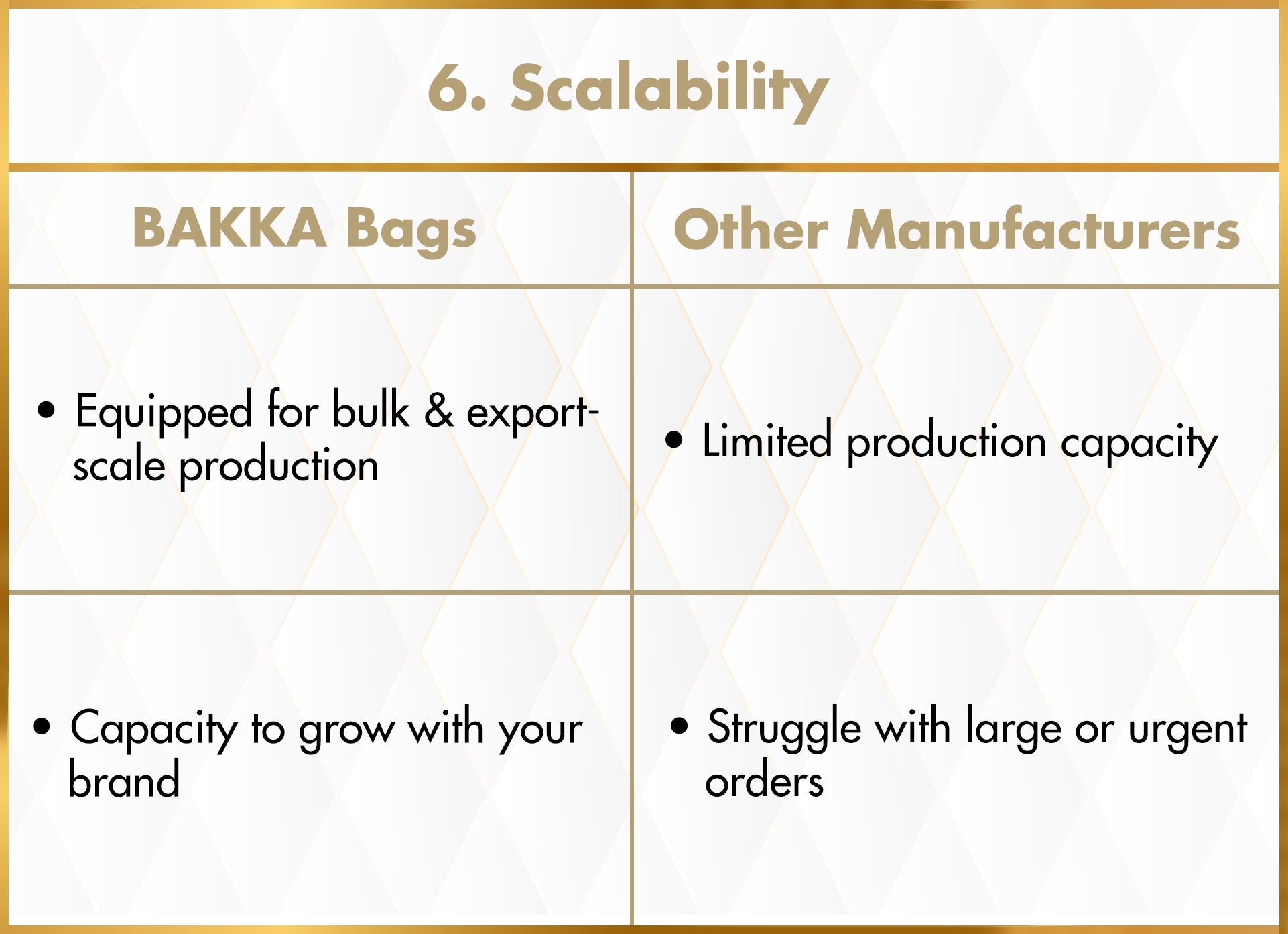 6. Scalability

| BAKKA Bags | Other Manufacturers |
|---|---|
| • Equipped for bulk & export-scale production | • Limited production capacity |
| • Capacity to grow with your brand | • Struggle with large or urgent orders |